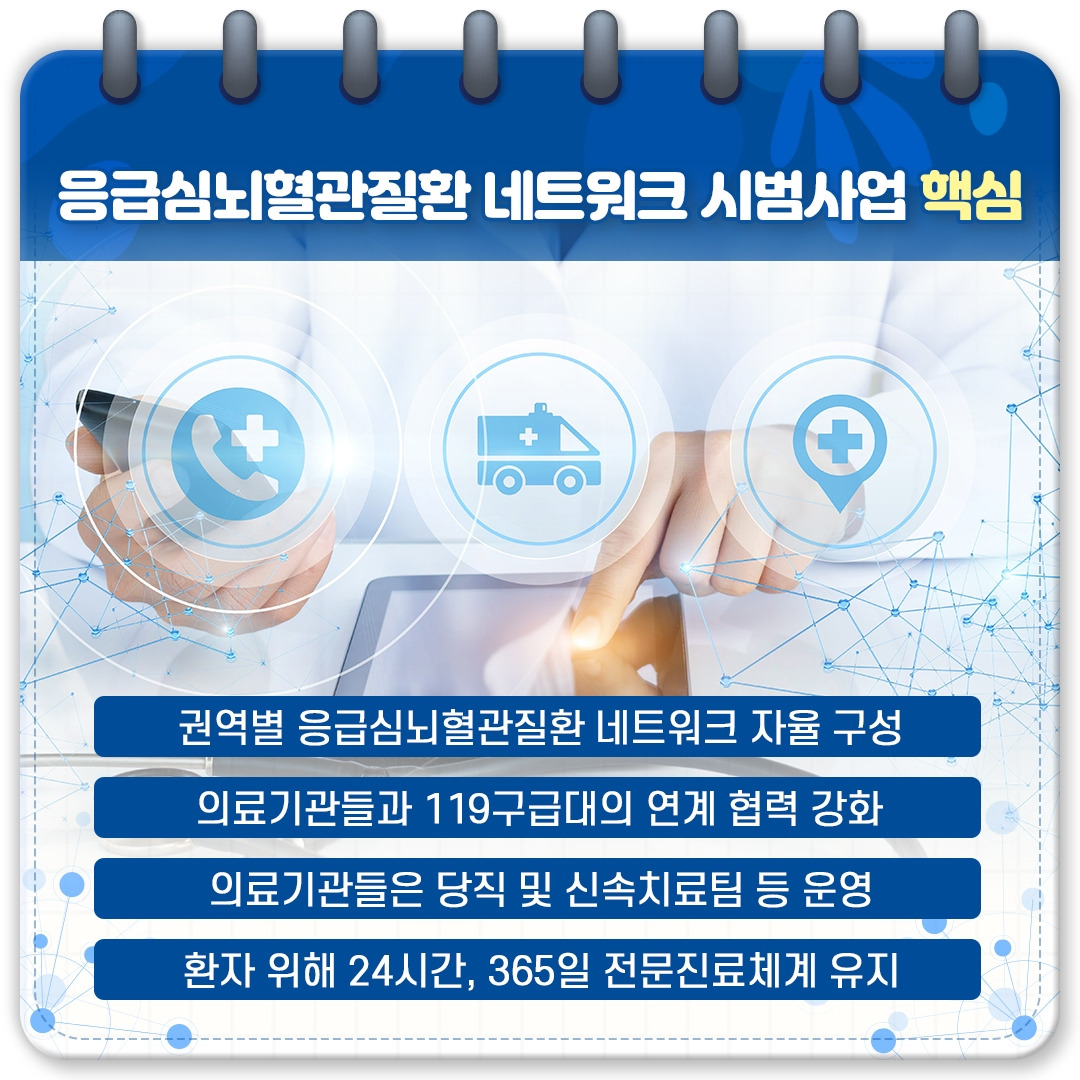 응급심뇌혈관질환 네트워크 시범사업 핵심

권역별 응급심뇌혈관질환 네트워크 자율 구성

의료기관들과 119구급대의 연계 협력 강화

의료기관들은 당직 및 신속치료팀 등 운영

환자 위해 24시간, 365일 전문진료체계 유지